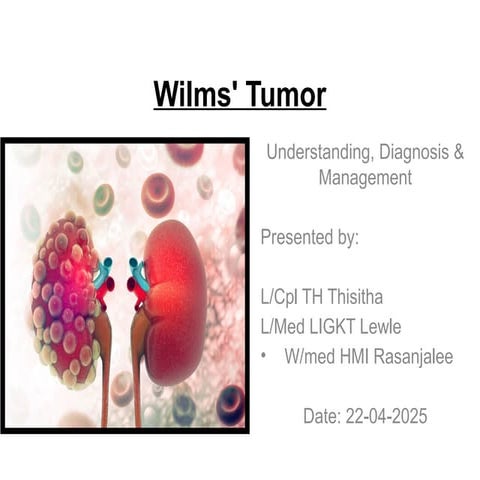 Wilms' Tumor

Understanding, Diagnosis & Management

Presented by:

L/Cpl TH Thisitha
L/Med LIGKT Lewle
• W/med HMI Rasanjalee

Date: 22-04-2025